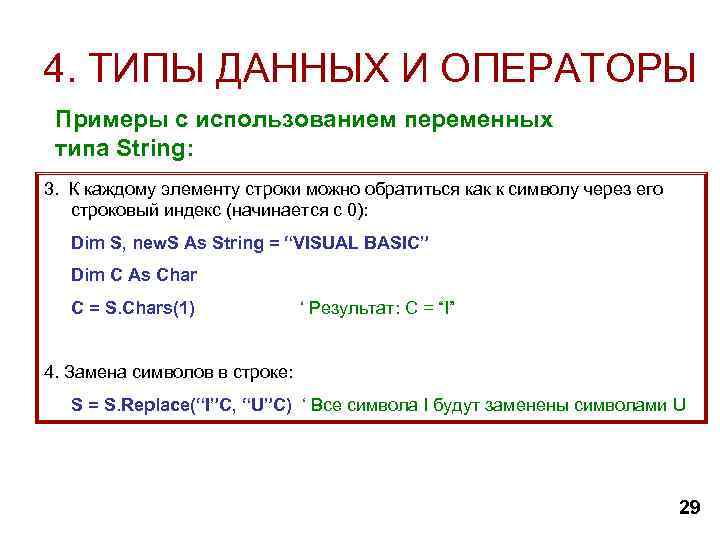 4. ТИПЫ ДАННЫХ И ОПЕРАТОРЫ

Примеры с использованием переменных типа String:

3. К каждому элементу строки можно обратиться как к символу через его строковый индекс (начинается с 0):

Dim S, newS As String = “VISUAL BASIC”

Dim C As Char

C = S.Chars(1) ‘ Результат: C = “I”

4. Замена символов в строке:

S = S.Replace(“I”C, “U”C) ‘ Все символа I будут заменены символами U

29